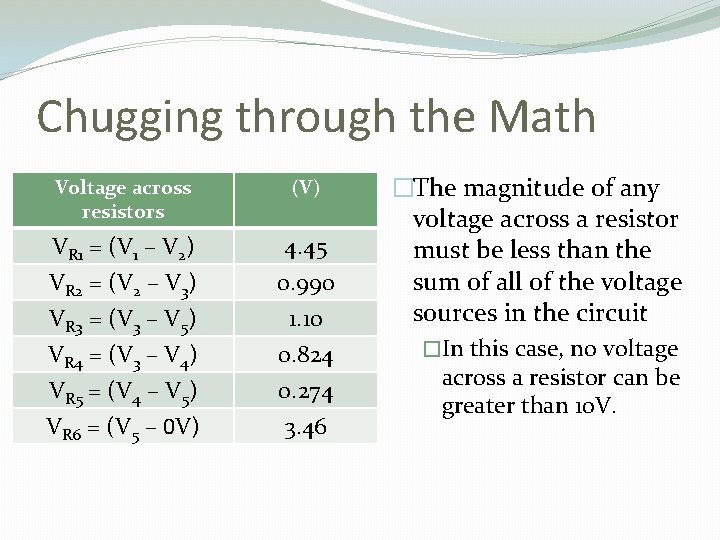 Chugging through the Math

| Voltage across resistors | (V) |
|---|---|
| $V_{R1} = (V_1 - V_2)$ | 4.45 |
| $V_{R2} = (V_2 - V_3)$ | 0.990 |
| $V_{R3} = (V_3 - V_5)$ | 1.10 |
| $V_{R4} = (V_3 - V_4)$ | 0.824 |
| $V_{R5} = (V_4 - V_5)$ | 0.274 |
| $V_{R6} = (V_5 - 0V)$ | 3.46 |

□The magnitude of any voltage across a resistor must be less than the sum of all of the voltage sources in the circuit

□In this case, no voltage across a resistor can be greater than 10V.